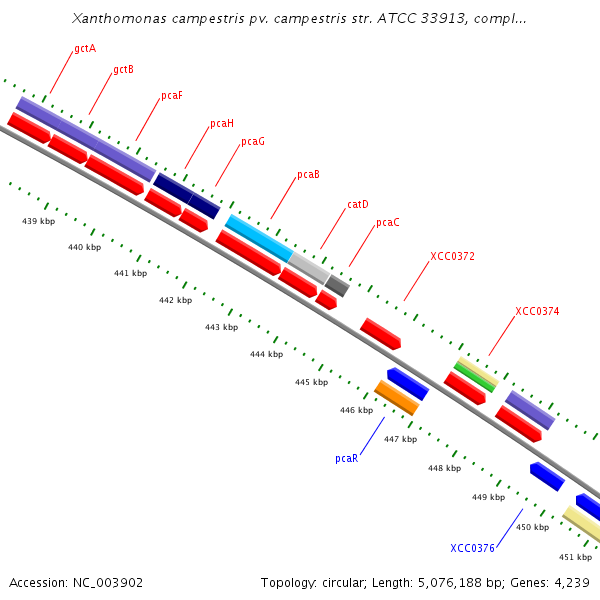 Xanthomonas campestris pv. campestris str. ATCC 33913, compl...

gctA
gctB
pcaF
pcaH
pcaG
pcaB
catD
pcaC
XCC0372
XCC0374

439 kbp
440 kbp
441 kbp
442 kbp
443 kbp
444 kbp
445 kbp
446 kbp
447 kbp
448 kbp
449 kbp
450 kbp
451 kbp

pcaR
XCC0376

Accession: NC_003902

Topology: circular; Length: 5,076,188 bp; Genes: 4,239